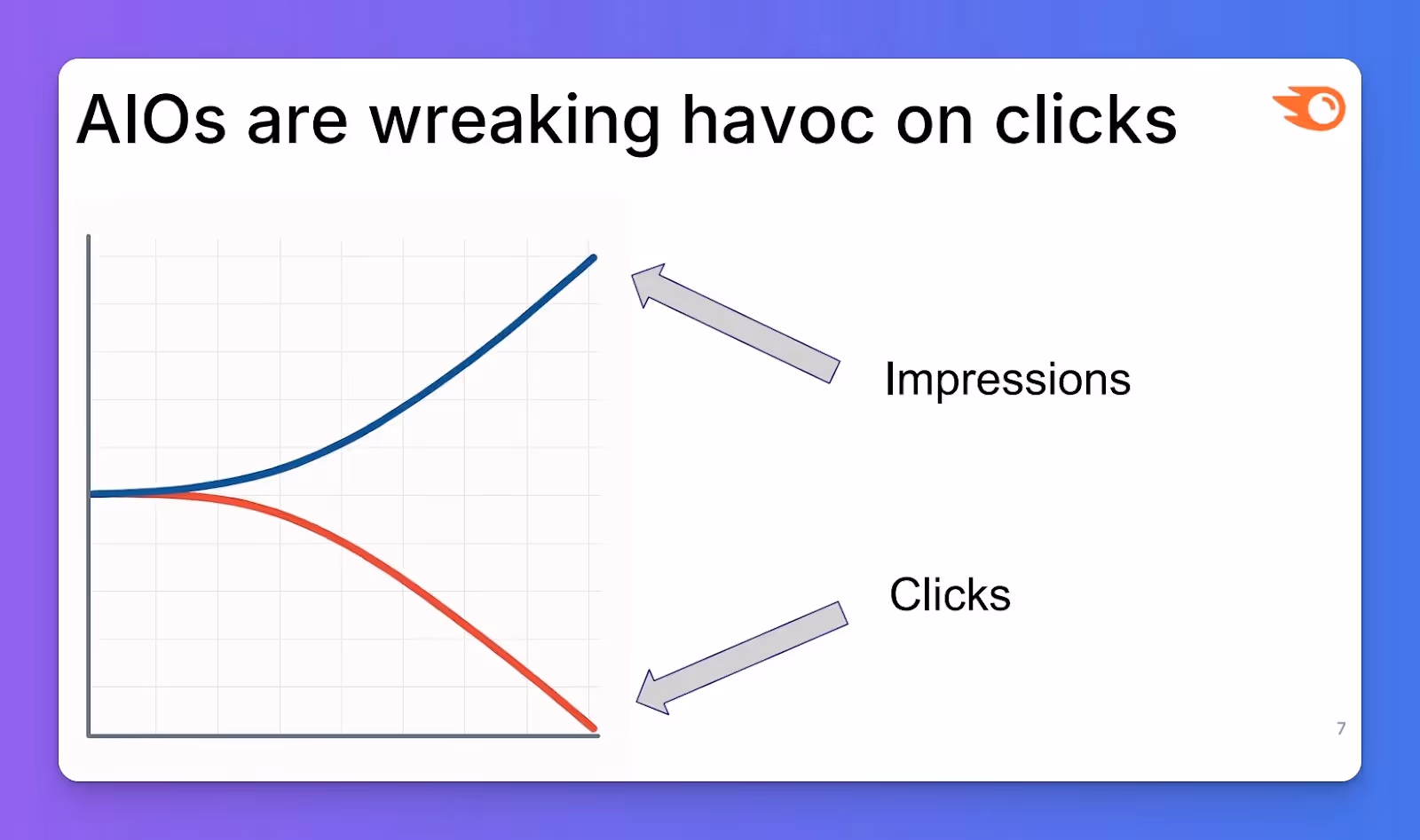 AIOs are wreaking havoc on clicks

Impressions

Clicks

7